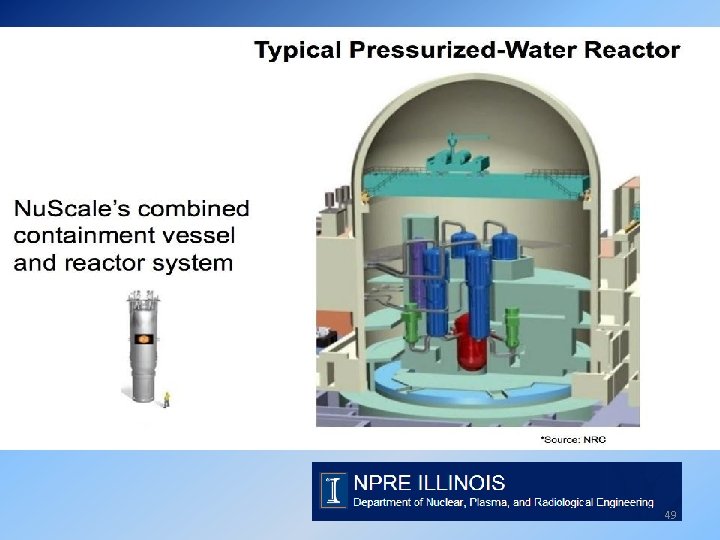 Typical Pressurized-Water Reactor

NuScale's combined containment vessel and reactor system

*Source: NRC

NPRE ILLINOIS
Department of Nuclear, Plasma, and Radiological Engineering

49